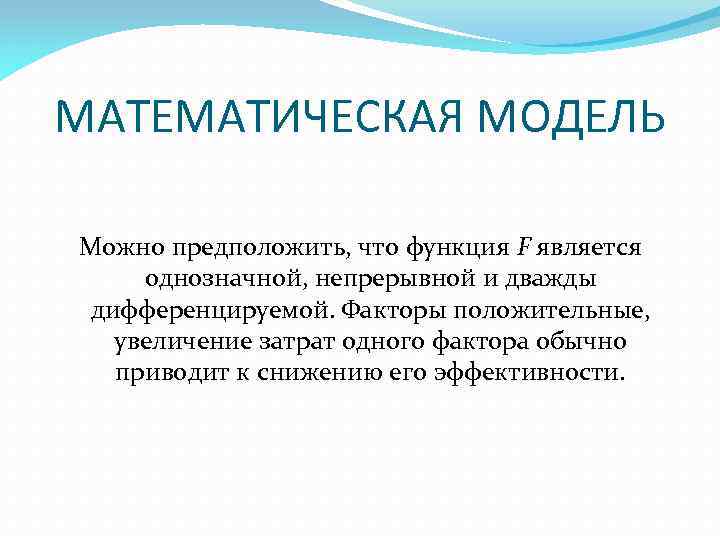 МАТЕМАТИЧЕСКАЯ МОДЕЛЬ

Можно предположить, что функция $F$ является однозначной, непрерывной и дважды дифференцируемой. Факторы положительные, увеличение затрат одного фактора обычно приводит к снижению его эффективности.